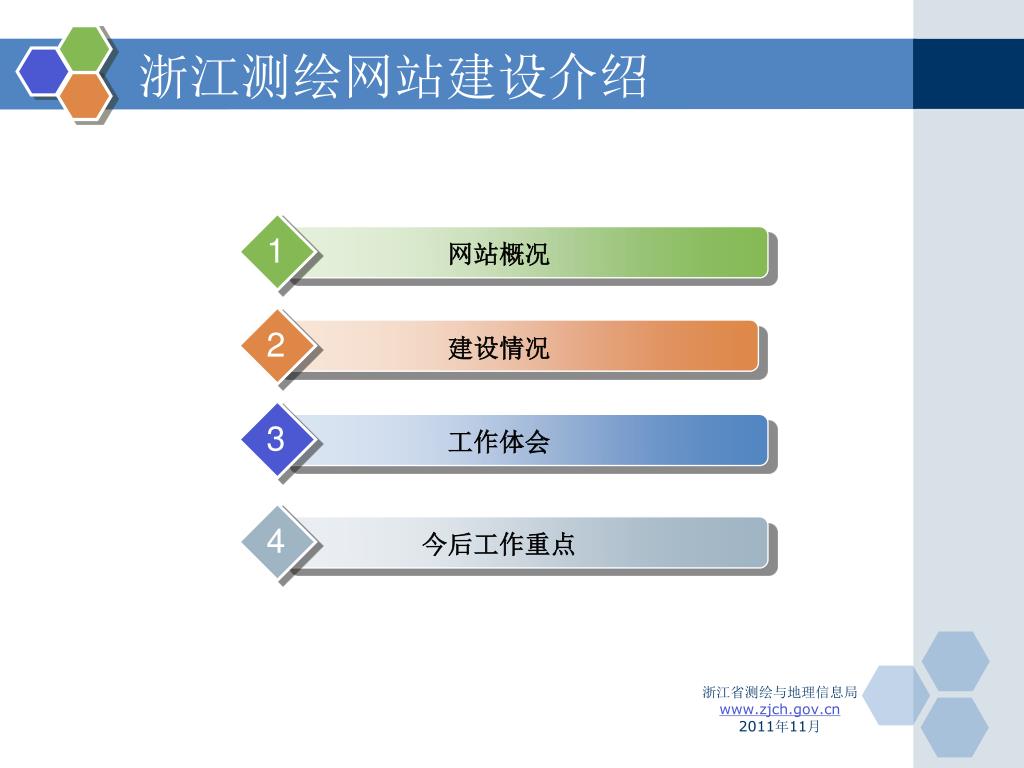 浙江测绘网站建设介绍

1 网站概况

2 建设情况

3 工作体会

4 今后工作重点

浙江省测绘与地理信息局
www.zjch.gov.cn
2011年11月